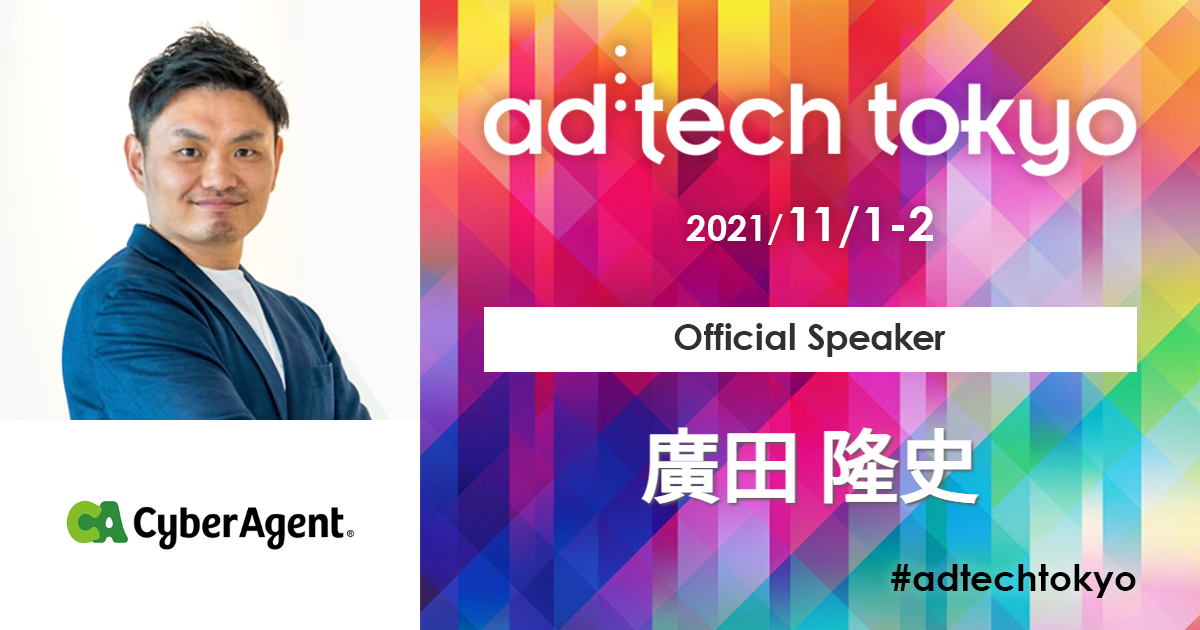 ad:tech tokyo

2021/11/1-2

Official Speaker

廣田 隆史

#adtechtokyo

CA CyberAgent®